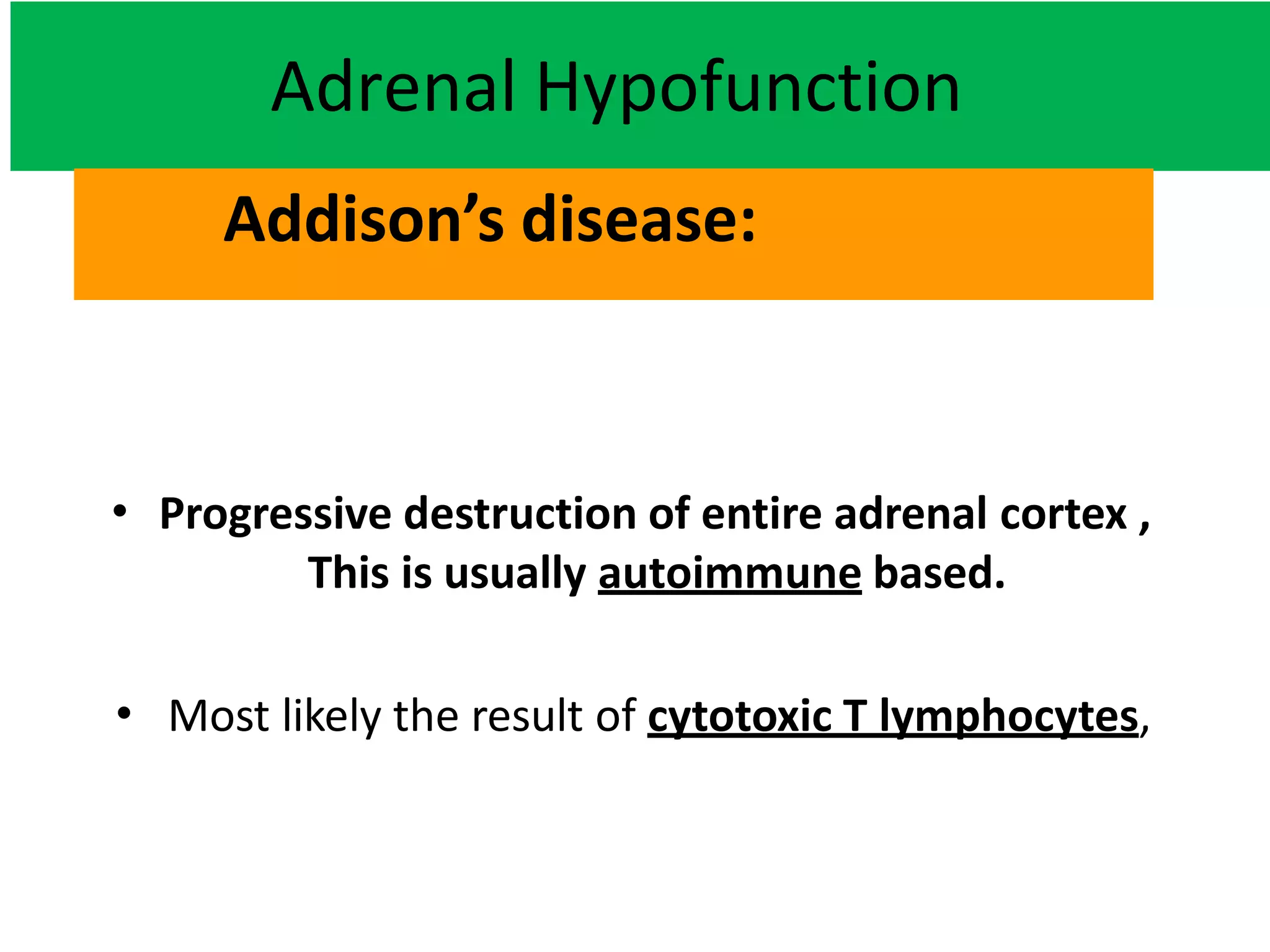 Adrenal Hypofunction

Addison’s disease:

• Progressive destruction of entire adrenal cortex , This is usually autoimmune based.

• Most likely the result of cytotoxic T lymphocytes,